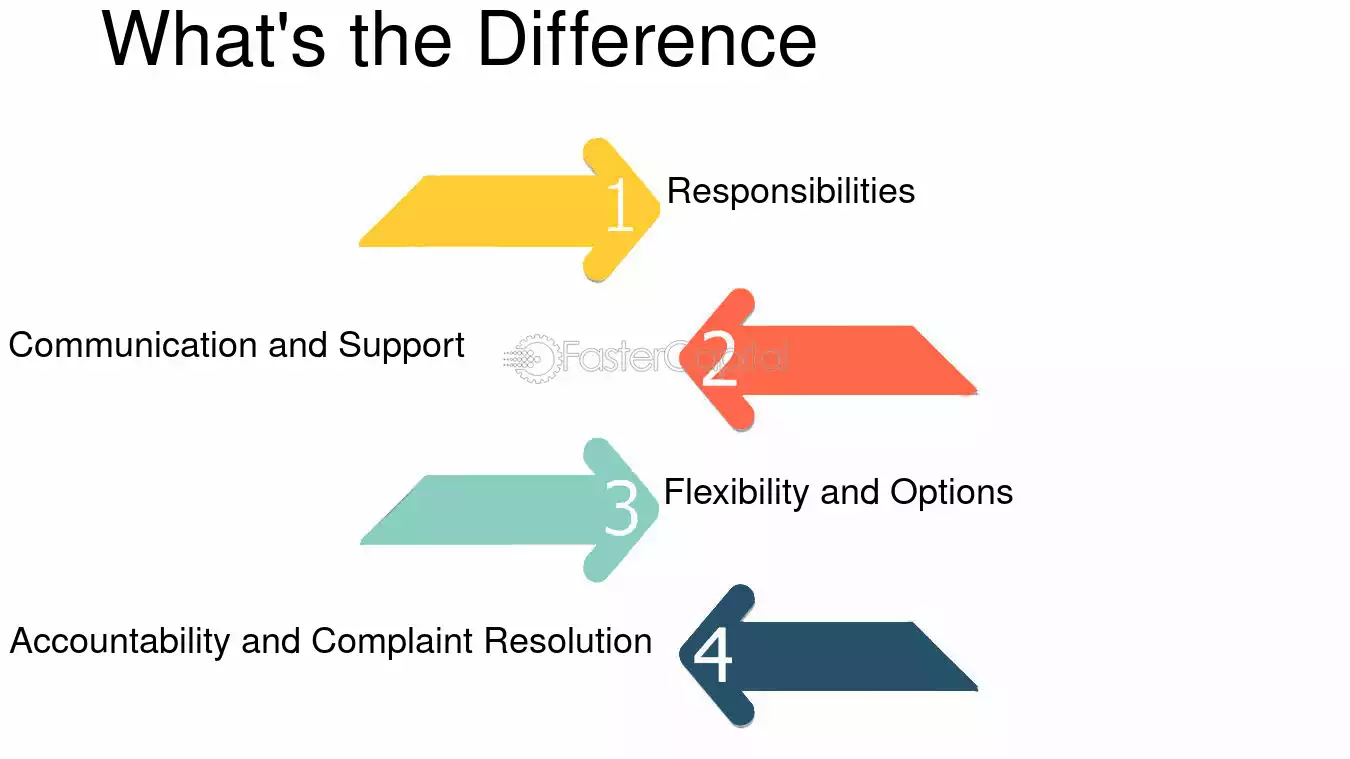 What's the Difference

1 Responsibilities

Communication and Support

FasterCapital

2

3 Flexibility and Options

Accountability and Complaint Resolution

4